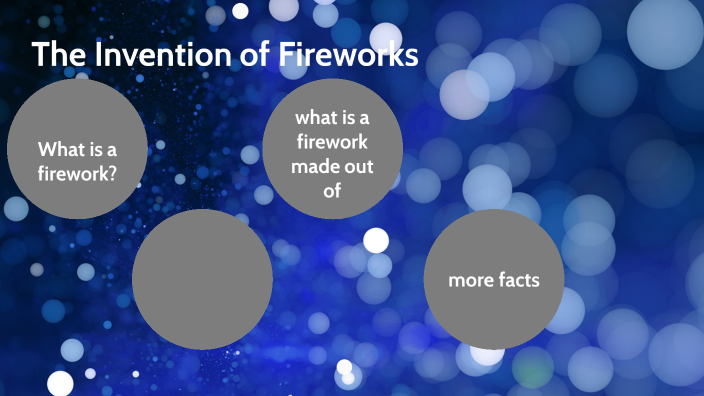 The Invention of Fireworks

What is a firework?

what is a firework made out of

more facts